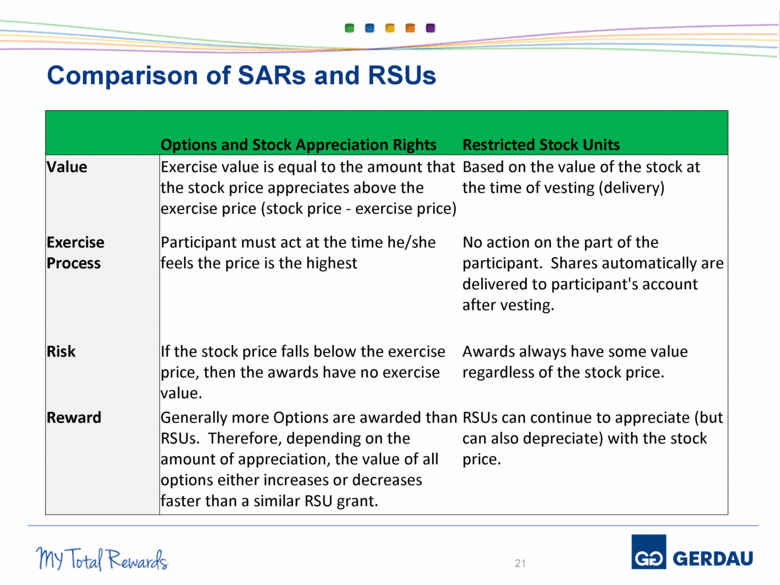 Comparison of SARs and RSUs

| | Options and Stock Appreciation Rights | Restricted Stock Units |
|---|---|---|
| Value | Exercise value is equal to the amount that the stock price appreciates above the exercise price (stock price - exercise price) | Based on the value of the stock at the time of vesting (delivery) |
| Exercise Process | Participant must act at the time he/she feels the price is the highest | No action on the part of the participant. Shares automatically are delivered to participant's account after vesting. |
| Risk | If the stock price falls below the exercise price, then the awards have no exercise value. | Awards always have some value regardless of the stock price. |
| Reward | Generally more Options are awarded than RSUs. Therefore, depending on the amount of appreciation, the value of all options either increases or decreases faster than a similar RSU grant. | RSUs can continue to appreciate (but can also depreciate) with the stock price. |

My Total Rewards

21

GG GERDAU